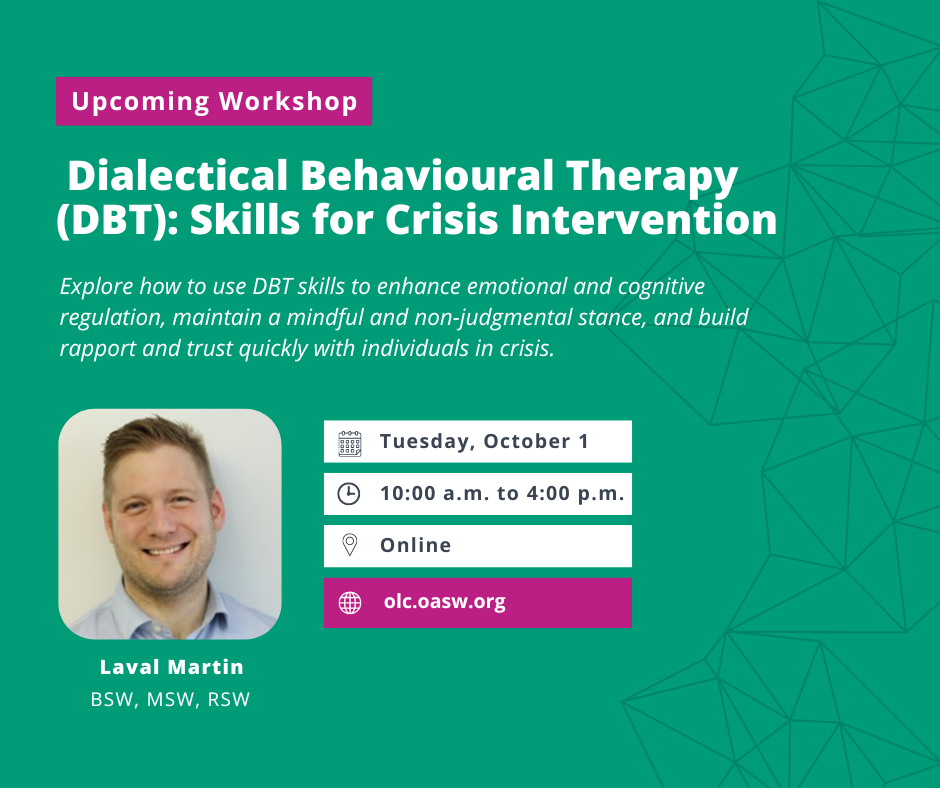 Upcoming Workshop

Dialectical Behavioural Therapy (DBT): Skills for Crisis Intervention

Explore how to use DBT skills to enhance emotional and cognitive regulation, maintain a mindful and non-judgmental stance, and build rapport and trust quickly with individuals in crisis.

Tuesday, October 1

10:00 a.m. to 4:00 p.m.

Online

olc.oasw.org

Laval Martin
BSW, MSW, RSW